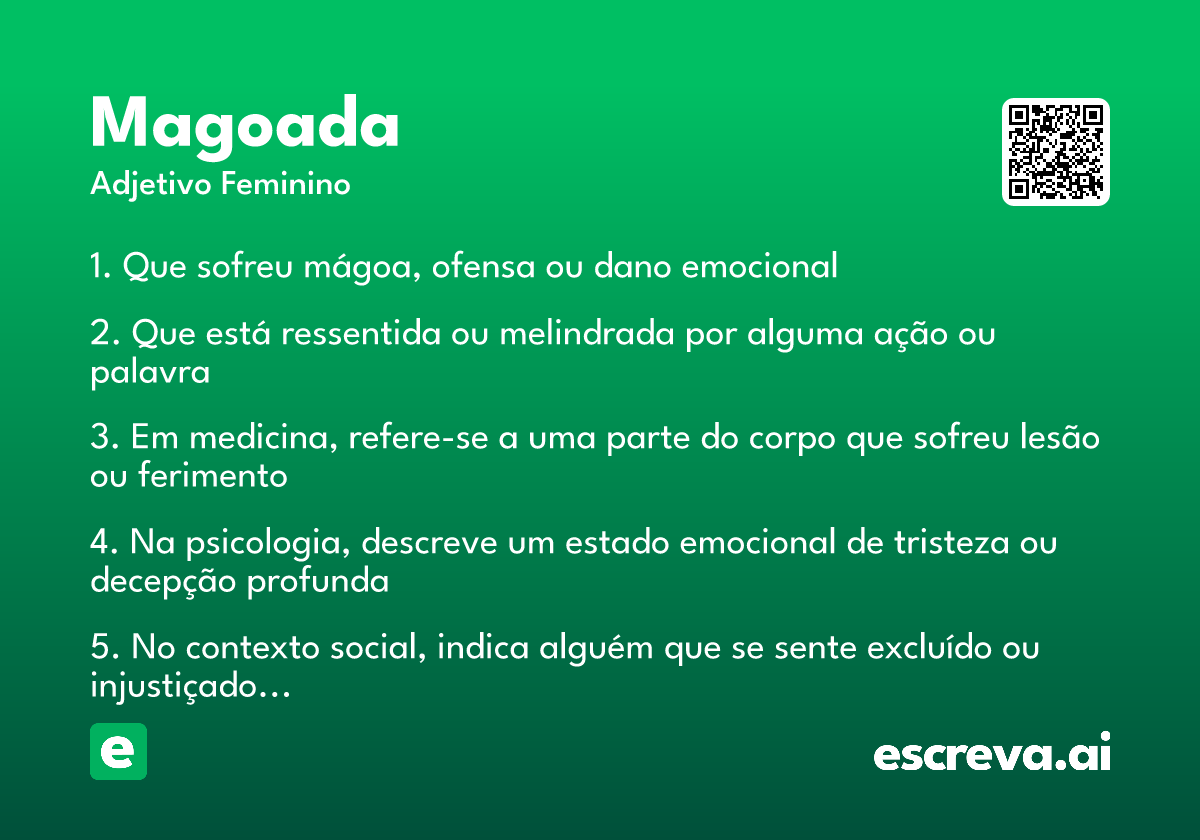 Magoada
Adjetivo Feminino

1. Que sofreu mágoa, ofensa ou dano emocional

2. Que está ressentida ou melindrada por alguma ação ou palavra

3. Em medicina, refere-se a uma parte do corpo que sofreu lesão ou ferimento

4. Na psicologia, descreve um estado emocional de tristeza ou decepção profunda

5. No contexto social, indica alguém que se sente excluído ou injustiçado...

e

escreva.ai